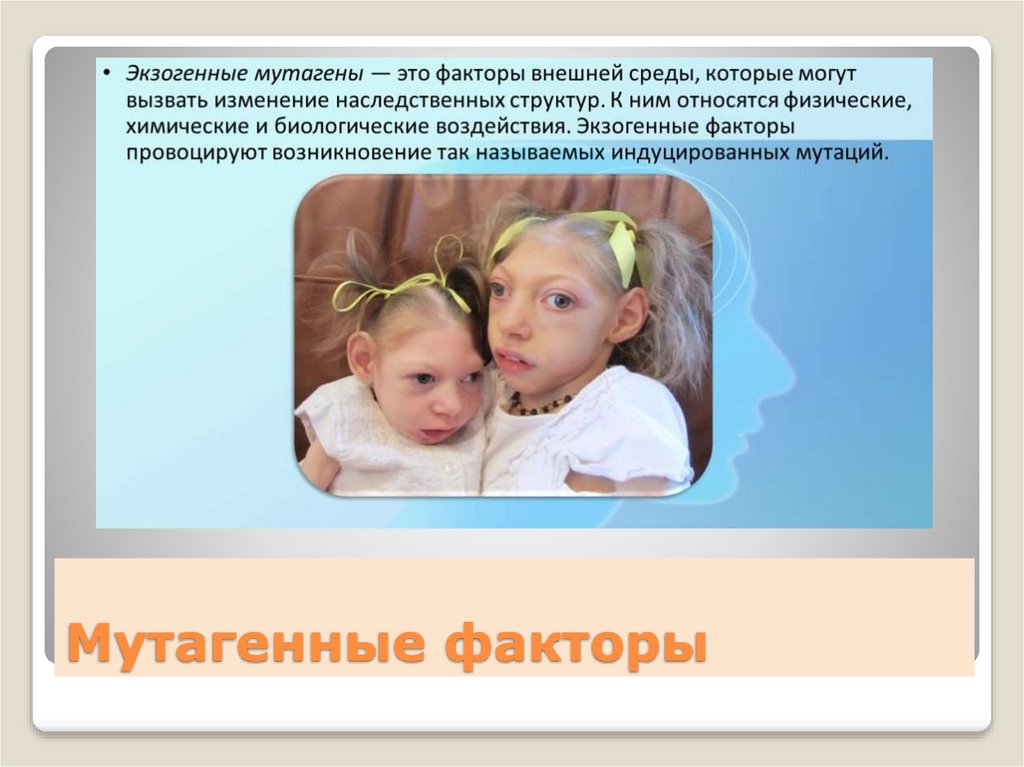 • Экзогенные мутагены — это факторы внешней среды, которые могут вызвать изменение наследственных структур. К ним относятся физические, химические и биологические воздействия. Экзогенные факторы провоцируют возникновение так называемых индуцированных мутаций.

Мутагенные факторы